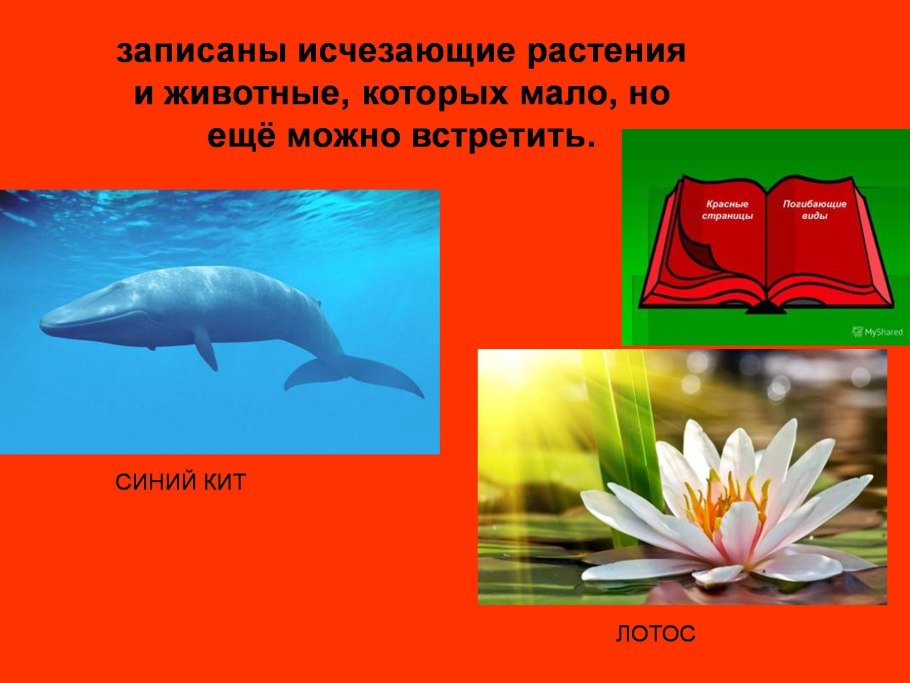 записаны исчезающие растения и животные, которых мало, но ещё можно встретить.

Красные страницы

Погибающие виды

MyShared

СИНИЙ КИТ

ЛОТОС